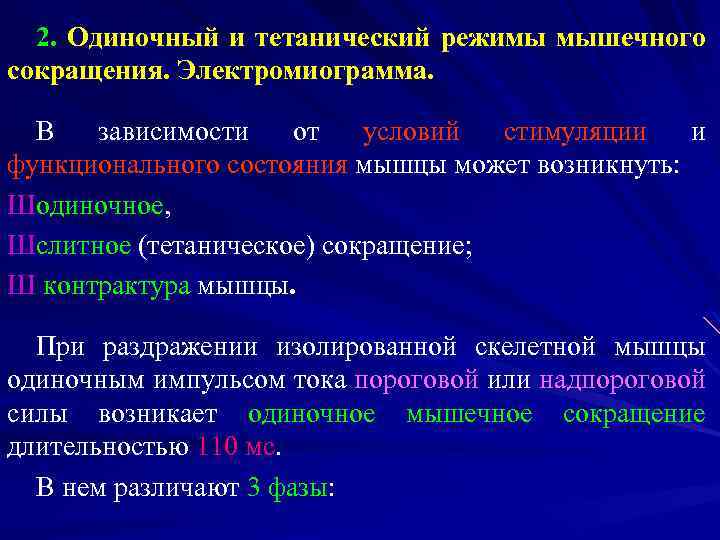 2. Одиночный и тетанический режимы мышечного сокращения. Электромиограмма.

В зависимости от условий стимуляции и функционального состояния мышцы может возникнуть:

Шодиночное,

Шслитное (тетаническое) сокращение;

Ш контрактура мышцы.

При раздражении изолированной скелетной мышцы одиночным импульсом тока пороговой или надпороговой силы возникает одиночное мышечное сокращение длительностью 110 мс.

В нем различают 3 фазы: